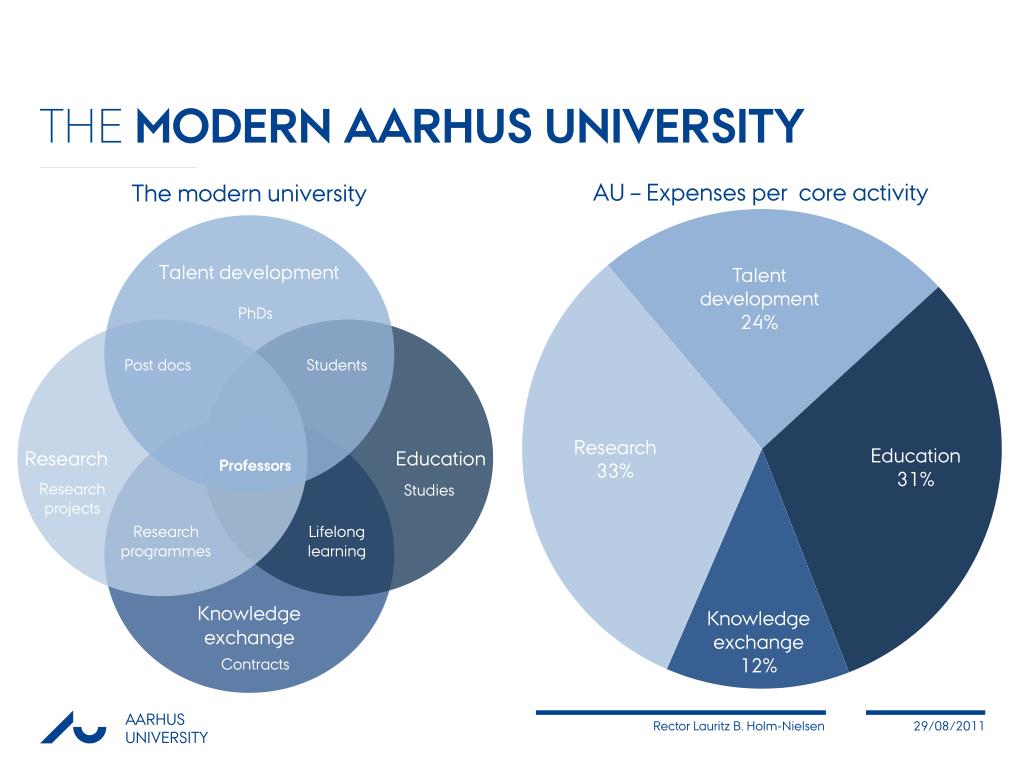 THE MODERN AARHUS UNIVERSITY

The modern university

Talent development

PhDs

Post docs

Students

Research

Professors

Education

Research projects

Studies

Research programmes

Lifelong learning

Knowledge exchange

Contracts

AU – Expenses per core activity

Talent development 24%

Research 33%

Education 31%

Knowledge exchange 12%

AARHUS UNIVERSITY

Rector Lauritz B. Holm-Nielsen

29/08/2011